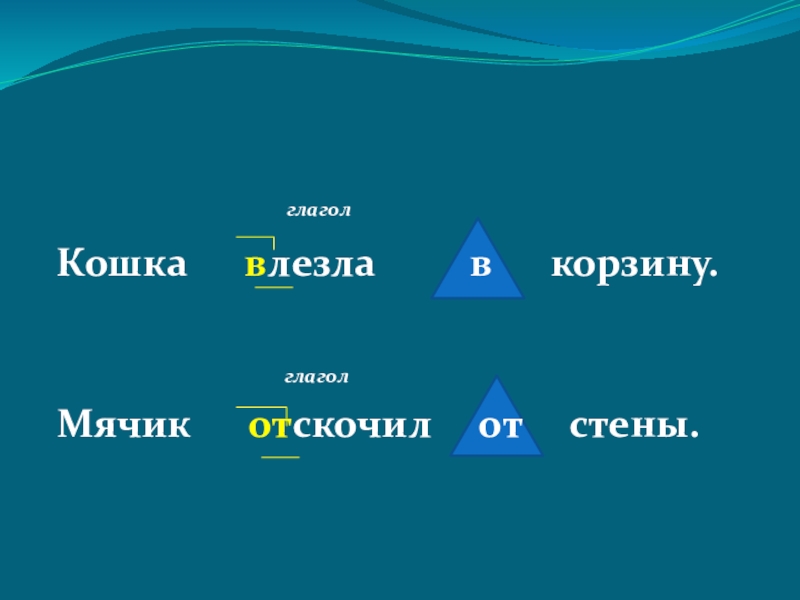 глагол

Кошка влезла в корзину.

глагол

Мячик отскочил от стены.